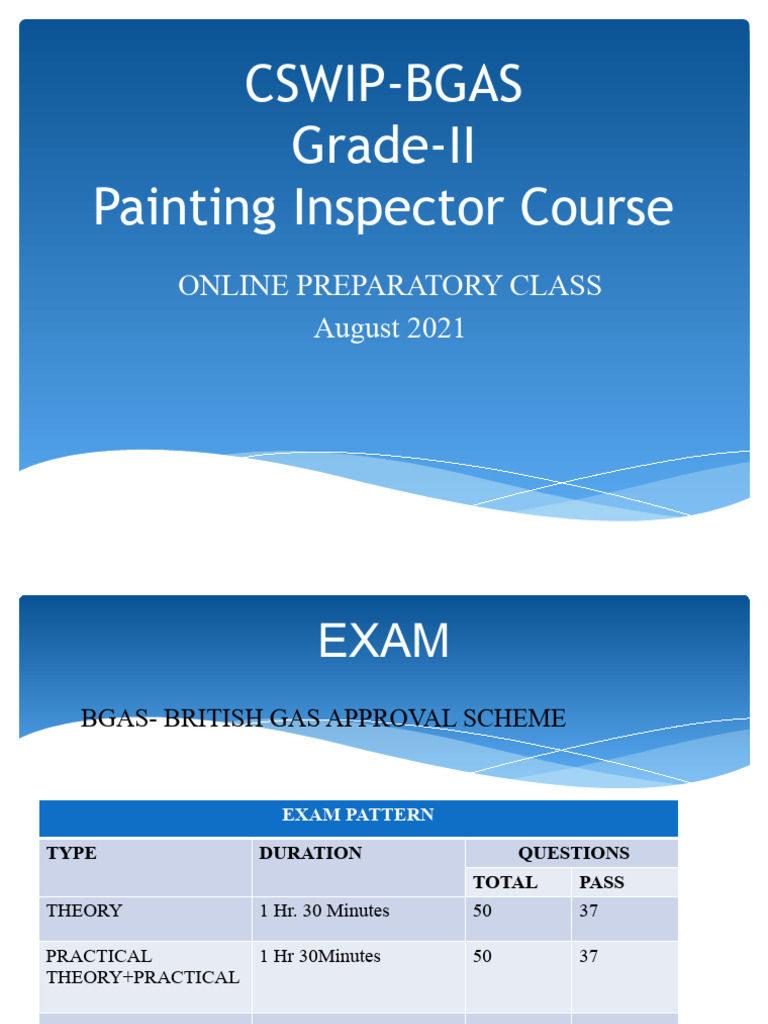 CSWIP-BGAS
Grade-II
Painting Inspector Course

ONLINE PREPARATORY CLASS
August 2021

EXAM

BGAS- BRITISH GAS APPROVAL SCHEME

| EXAM PATTERN | | | |
|---|---|---|---|
| TYPE | DURATION | QUESTIONS | |
| | | TOTAL | PASS |
| THEORY | 1 Hr. 30 Minutes | 50 | 37 |
| PRACTICAL THEORY+PRACTICAL | 1 Hr 30Minutes | 50 | 37 |